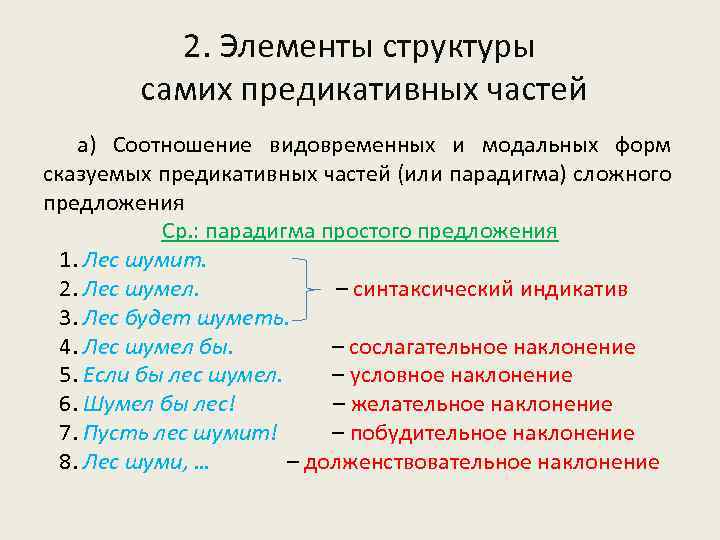 2. Элементы структуры самих предикативных частей

а) Соотношение видовременных и модальных форм сказуемых предикативных частей (или парадигма) сложного предложения

Ср.: парадигма простого предложения

1. Лес шумит.
2. Лес шумел. – синтаксический индикатив
3. Лес будет шуметь.
4. Лес шумел бы. – сослагательное наклонение
5. Если бы лес шумел. – условное наклонение
6. Шумел бы лес! – желательное наклонение
7. Пусть лес шумит! – побудительное наклонение
8. Лес шуми, … – долженствовательное наклонение